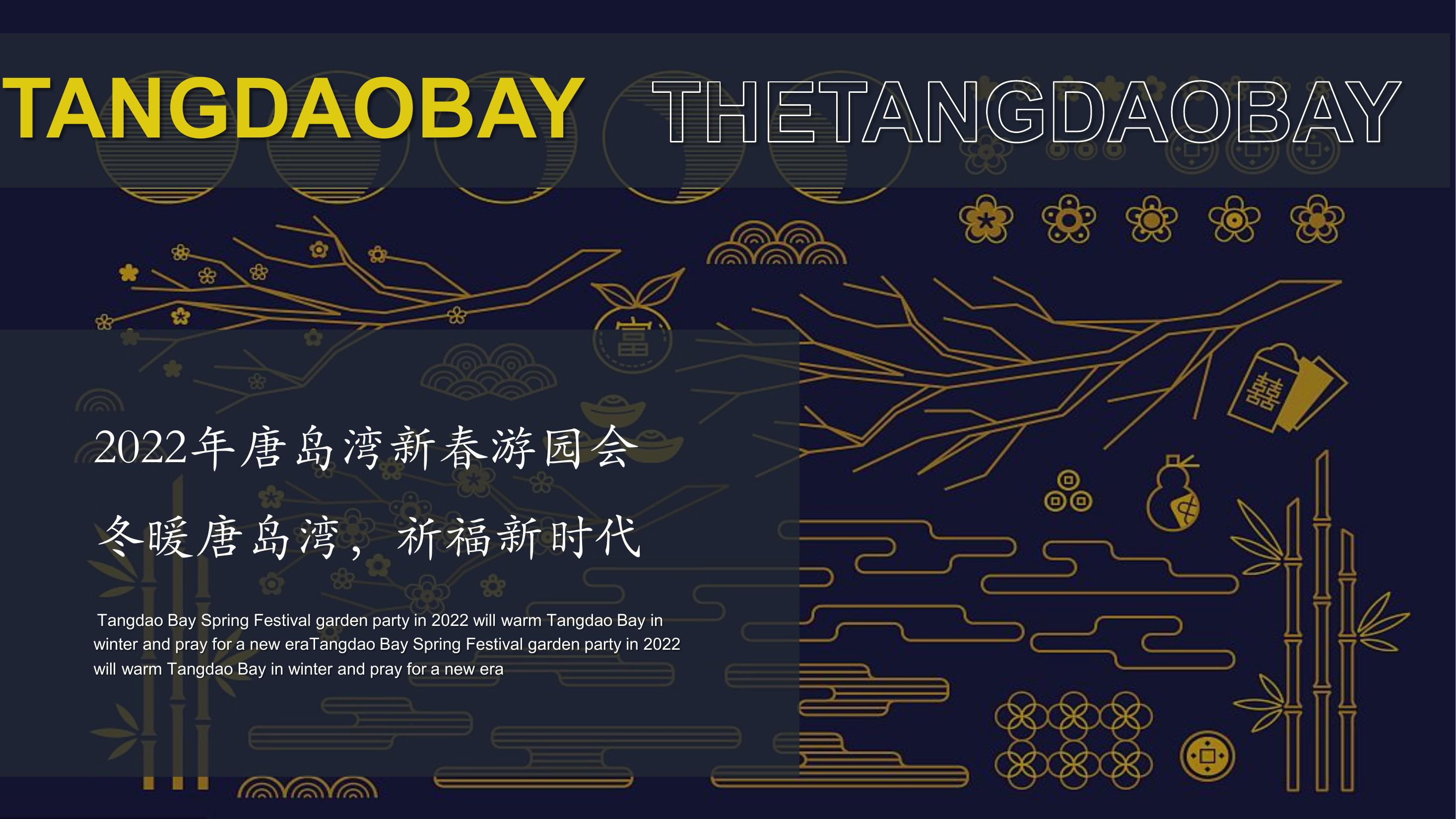 TANGDAOBAY THETANGDAOBAY

富

囍

2022年唐岛湾新春游园会

冬暖唐岛湾，祈福新时代

Tangdao Bay Spring Festival garden party in 2022 will warm Tangdao Bay in winter and pray for a new eraTangdao Bay Spring Festival garden party in 2022 will warm Tangdao Bay in winter and pray for a new era